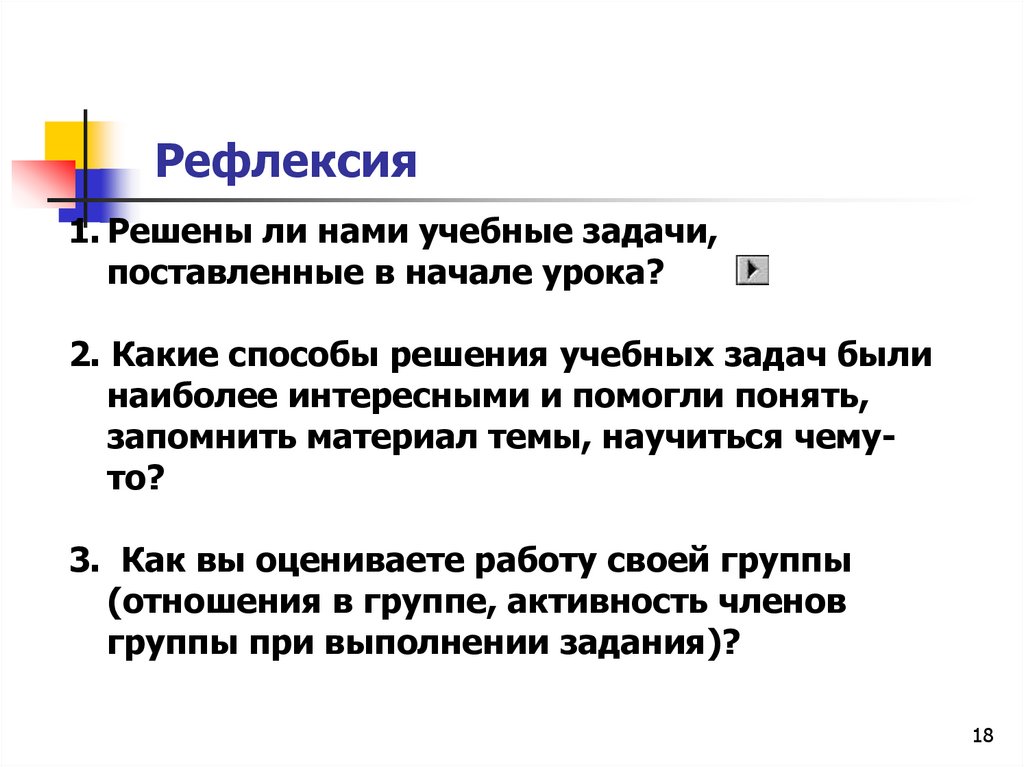 Рефлексия

1. Решены ли нами учебные задачи, поставленные в начале урока?

2. Какие способы решения учебных задач были наиболее интересными и помогли понять, запомнить материал темы, научиться чему-то?

3. Как вы оцениваете работу своей группы (отношения в группе, активность членов группы при выполнении задания)?

18